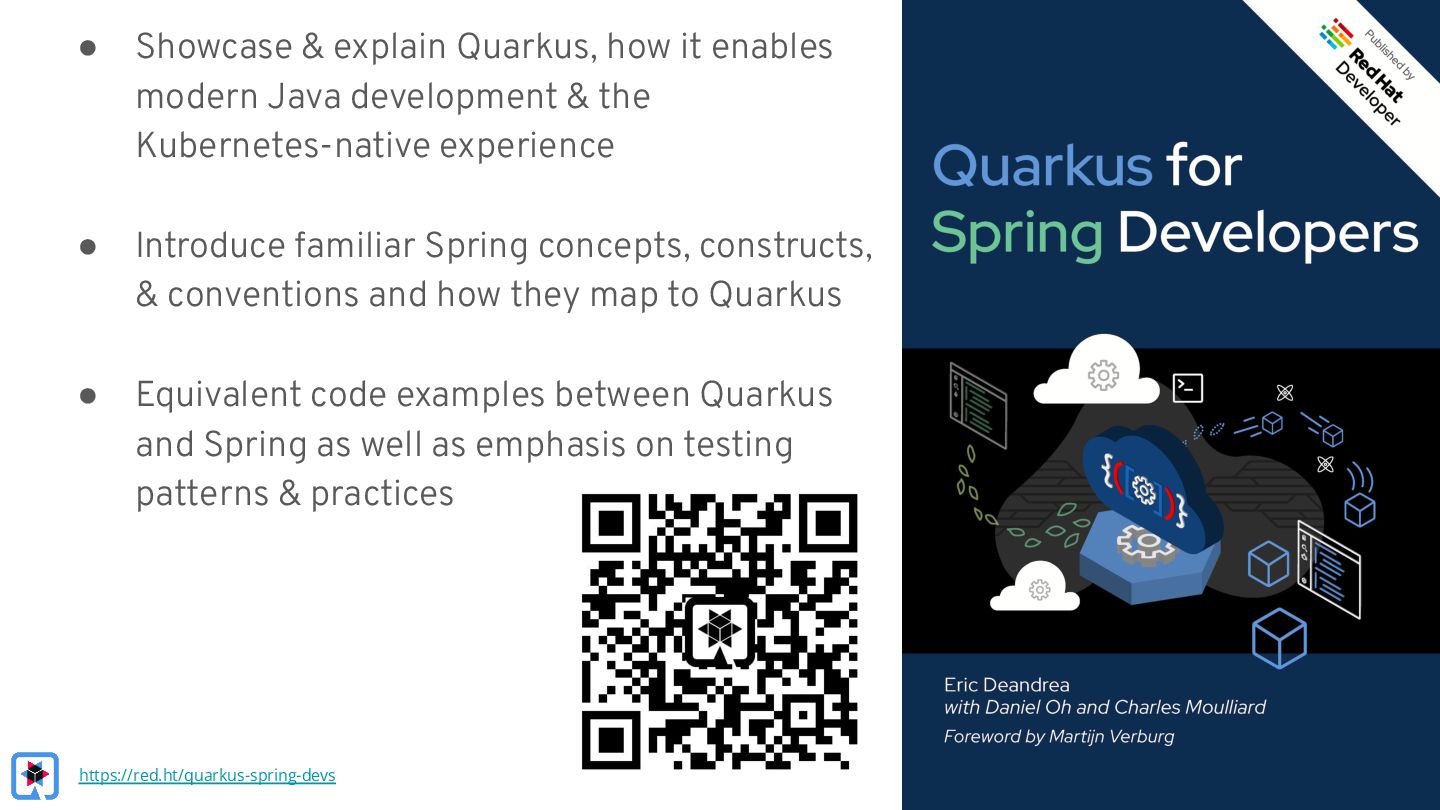 ● Showcase & explain Quarkus, how it enables modern Java development & the Kubernetes-native experience

● Introduce familiar Spring concepts, constructs, & conventions and how they map to Quarkus

● Equivalent code examples between Quarkus and Spring as well as emphasis on testing patterns & practices

https://red.ht/quarkus-spring-devs

Published by Red Hat Developer

Quarkus for Spring Developers

Eric Deandrea
with Daniel Oh and Charles Moulliard
Foreword by Martijn Verburg